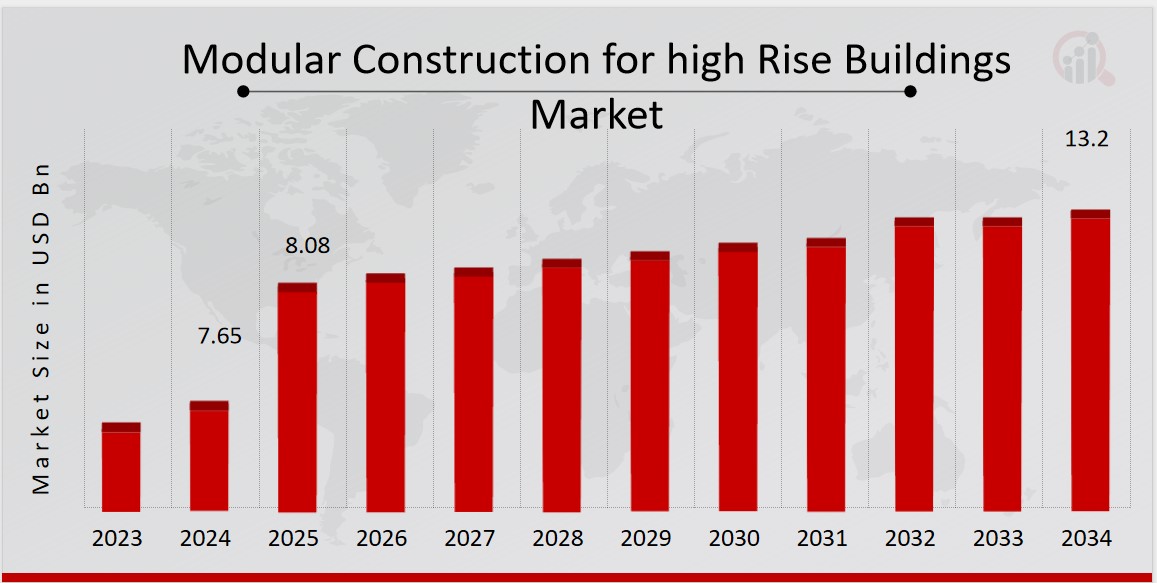 Modular Construction for high Rise Buildings Market

Market Size in USD Bn

7.65
8.08
13.2

2023
2024
2025
2026
2027
2028
2029
2030
2031
2032
2033
2034